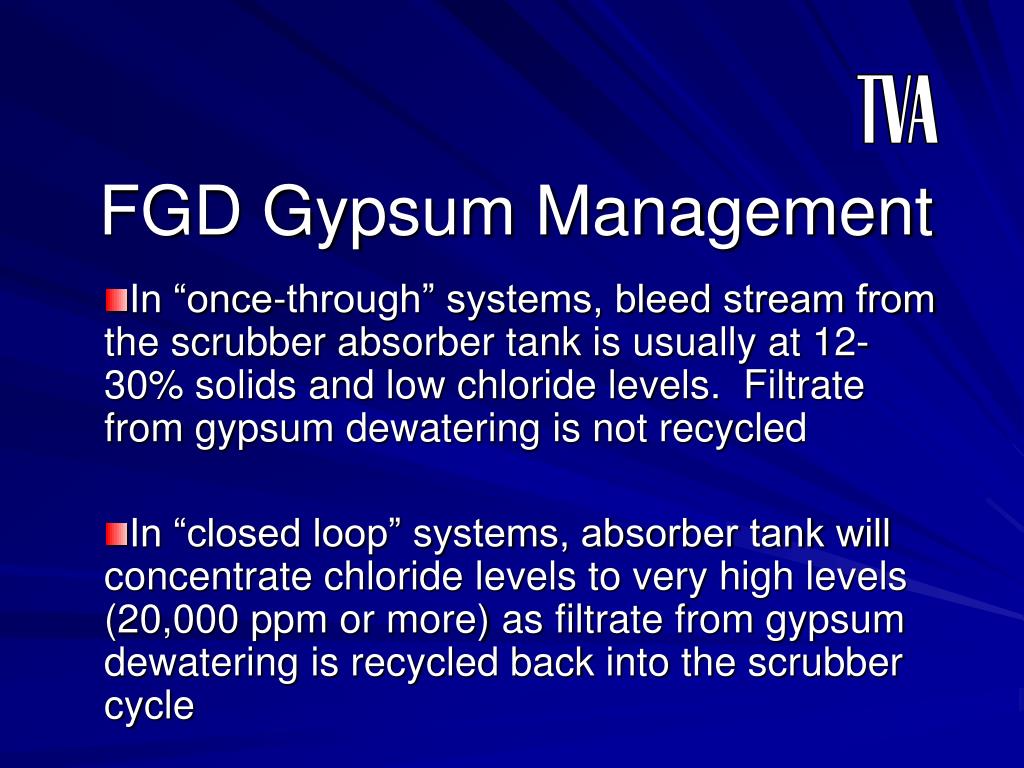 TVA

FGD Gypsum Management

In “once-through” systems, bleed stream from the scrubber absorber tank is usually at 12-30% solids and low chloride levels. Filtrate from gypsum dewatering is not recycled

In “closed loop” systems, absorber tank will concentrate chloride levels to very high levels (20,000 ppm or more) as filtrate from gypsum dewatering is recycled back into the scrubber cycle